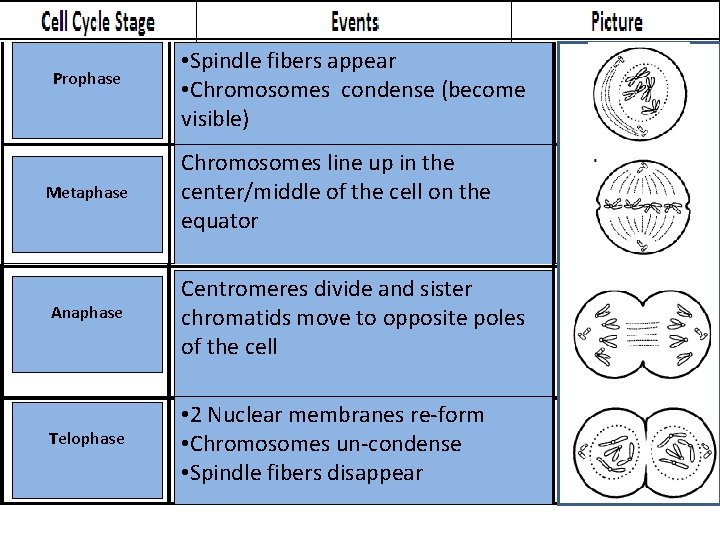 | Cell Cycle Stage | Events | Picture |
|---|---|---|
| Prophase | •Spindle fibers appear •Chromosomes condense (become visible) | |
| Metaphase | Chromosomes line up in the center/middle of the cell on the equator | |
| Anaphase | Centromeres divide and sister chromatids move to opposite poles of the cell | |
| Telophase | •2 Nuclear membranes re-form •Chromosomes un-condense •Spindle fibers disappear | |